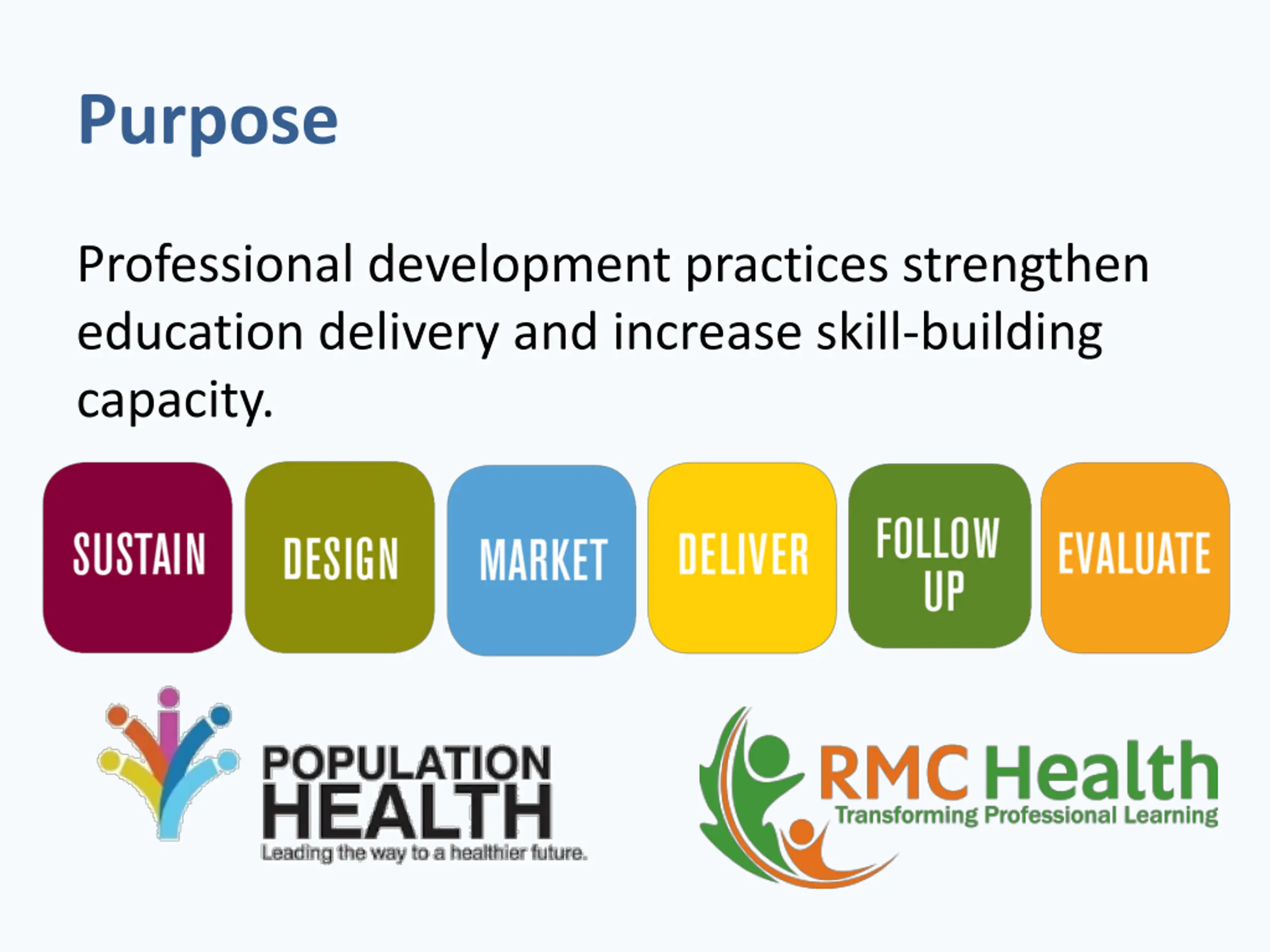 Purpose

Professional development practices strengthen education delivery and increase skill-building capacity.

SUSTAIN

DESIGN

MARKET

DELIVER

FOLLOW UP

EVALUATE

POPULATION HEALTH
Leading the way to a healthier future.

RMC Health
Transforming Professional Learning